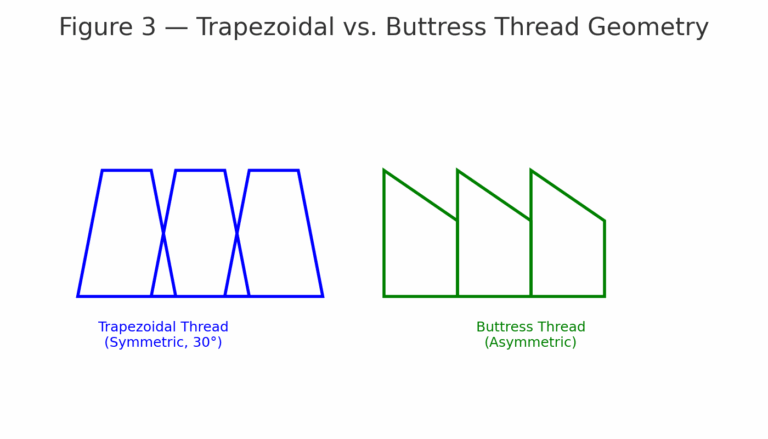 Figure 3 — Trapezoidal vs. Buttress Thread Geometry

Trapezoidal Thread
(Symmetric, 30°)

Buttress Thread
(Asymmetric)